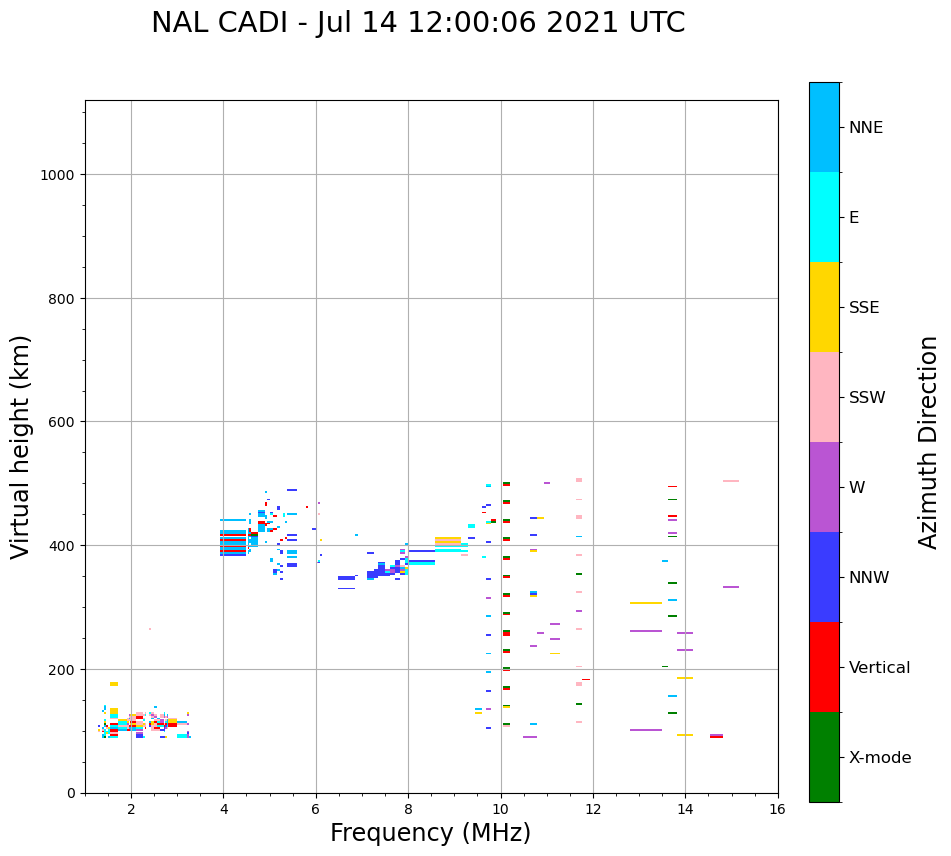 NAL CADI - Jul 14 12:00:06 2021 UTC

Virtual height (km)

1000
800
600
400
200
0

2
4
6
8
10
12
14
16

Frequency (MHz)

NNE
E
SSE
SSW
W
NNW
Vertical
X-mode

Azimuth Direction